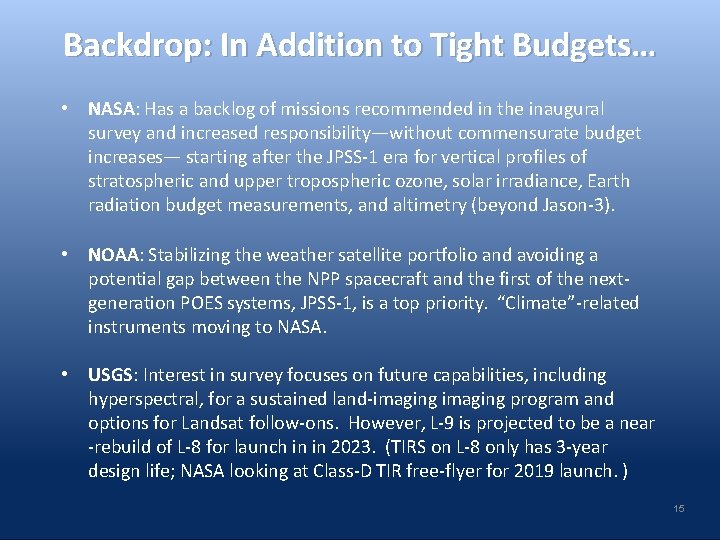 Backdrop: In Addition to Tight Budgets…

• NASA: Has a backlog of missions recommended in the inaugural survey and increased responsibility—without commensurate budget increases— starting after the JPSS-1 era for vertical profiles of stratospheric and upper tropospheric ozone, solar irradiance, Earth radiation budget measurements, and altimetry (beyond Jason-3).

• NOAA: Stabilizing the weather satellite portfolio and avoiding a potential gap between the NPP spacecraft and the first of the next-generation POES systems, JPSS-1, is a top priority. "Climate"-related instruments moving to NASA.

• USGS: Interest in survey focuses on future capabilities, including hyperspectral, for a sustained land-imaging imaging program and options for Landsat follow-ons. However, L-9 is projected to be a near -rebuild of L-8 for launch in in 2023. (TIRS on L-8 only has 3-year design life; NASA looking at Class-D TIR free-flyer for 2019 launch. )

15